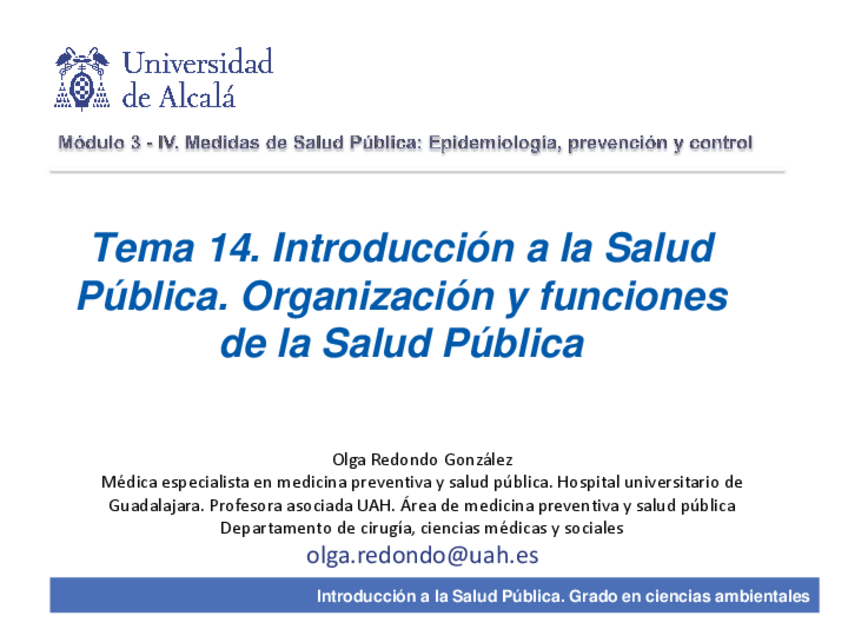 Universidad de Alcalá

Módulo 3 - IV. Medidas de Salud Pública: Epidemiología, prevención y control

Tema 14. Introducción a la Salud Pública. Organización y funciones de la Salud Pública

Olga Redondo González
Médica especialista en medicina preventiva y salud pública. Hospital universitario de Guadalajara. Profesora asociada UAH. Área de medicina preventiva y salud pública
Departamento de cirugía, ciencias médicas y sociales
olga.redondo@uah.es

Introducción a la Salud Pública. Grado en ciencias ambientales